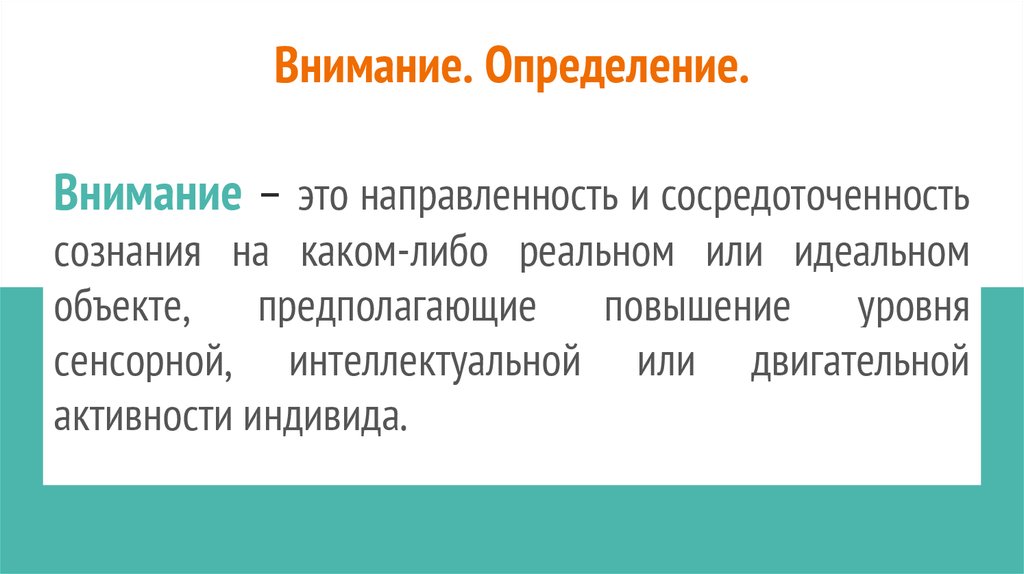 Внимание. Определение.

Внимание – это направленность и сосредоточенность сознания на каком-либо реальном или идеальном объекте, предполагающие повышение уровня сенсорной, интеллектуальной или двигательной активности индивида.